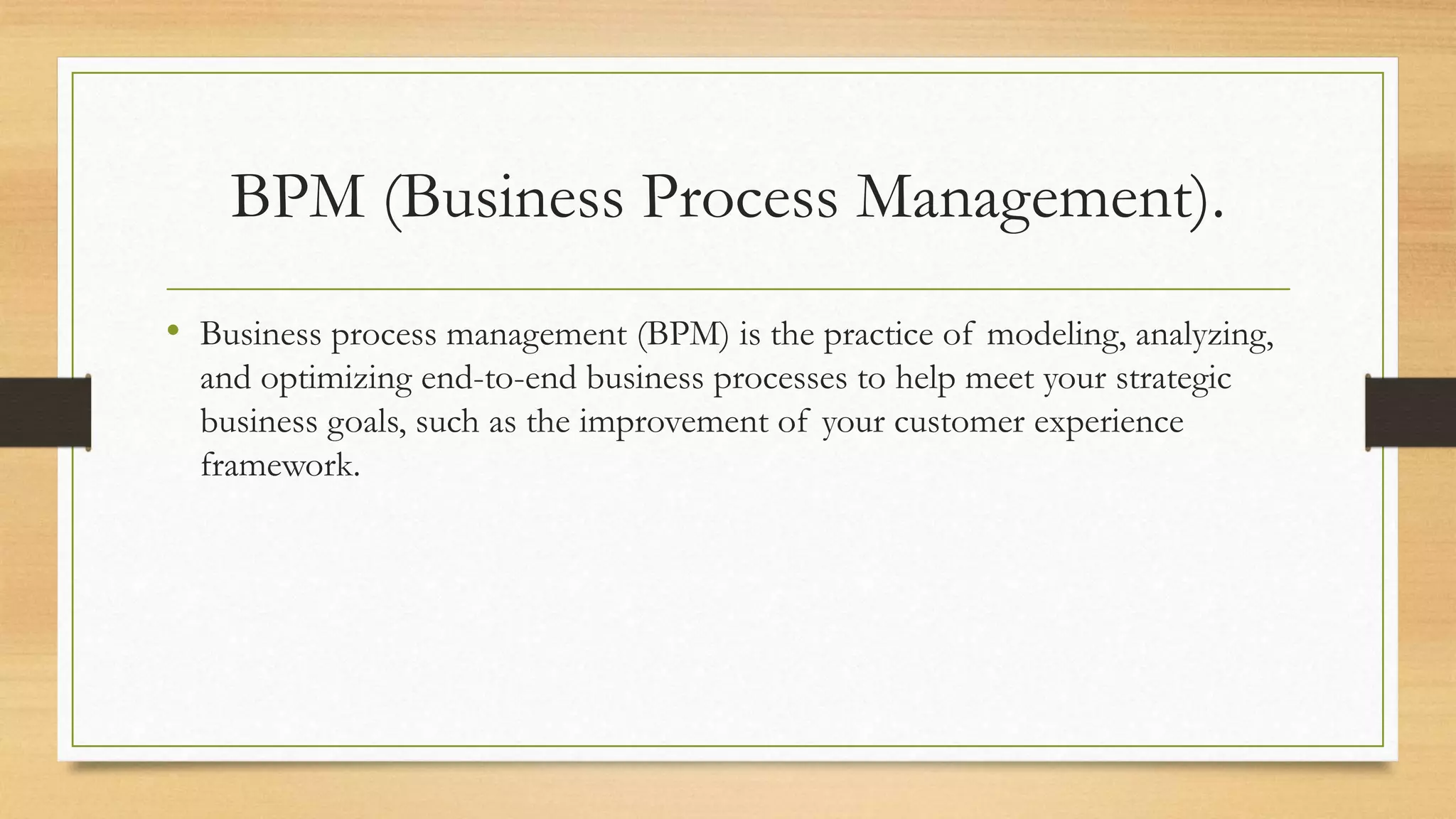 BPM (Business Process Management).

• Business process management (BPM) is the practice of modeling, analyzing, and optimizing end-to-end business processes to help meet your strategic business goals, such as the improvement of your customer experience framework.